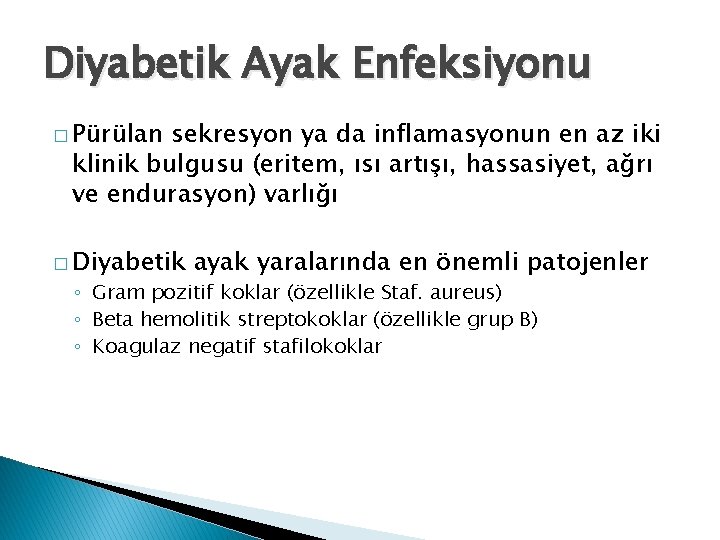 Diyabetik Ayak Enfeksiyonu

□ Pürülan sekresyon ya da inflamasyonun en az iki klinik bulgusu (eritem, ısı artışı, hassasiyet, ağrı ve endurasyon) varlığı

□ Diyabetik ayak yaralarında en önemli patojenler
◦ Gram pozitif koklar (özellikle Staf. aureus)
◦ Beta hemolitik streptokoklar (özellikle grup B)
◦ Koagulaz negatif stafilokoklar